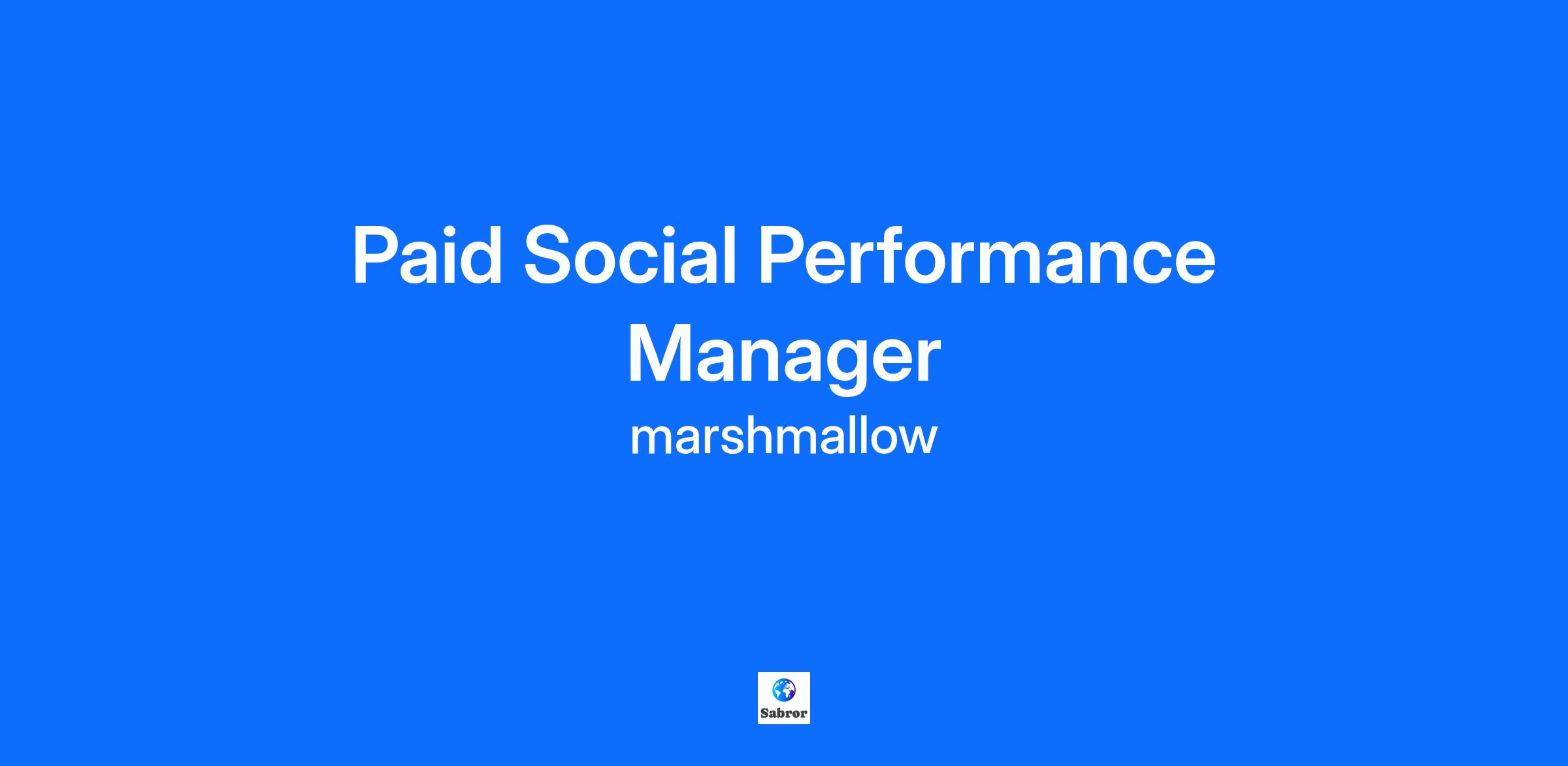 Paid Social Performance Manager

marshmallow

Sabror